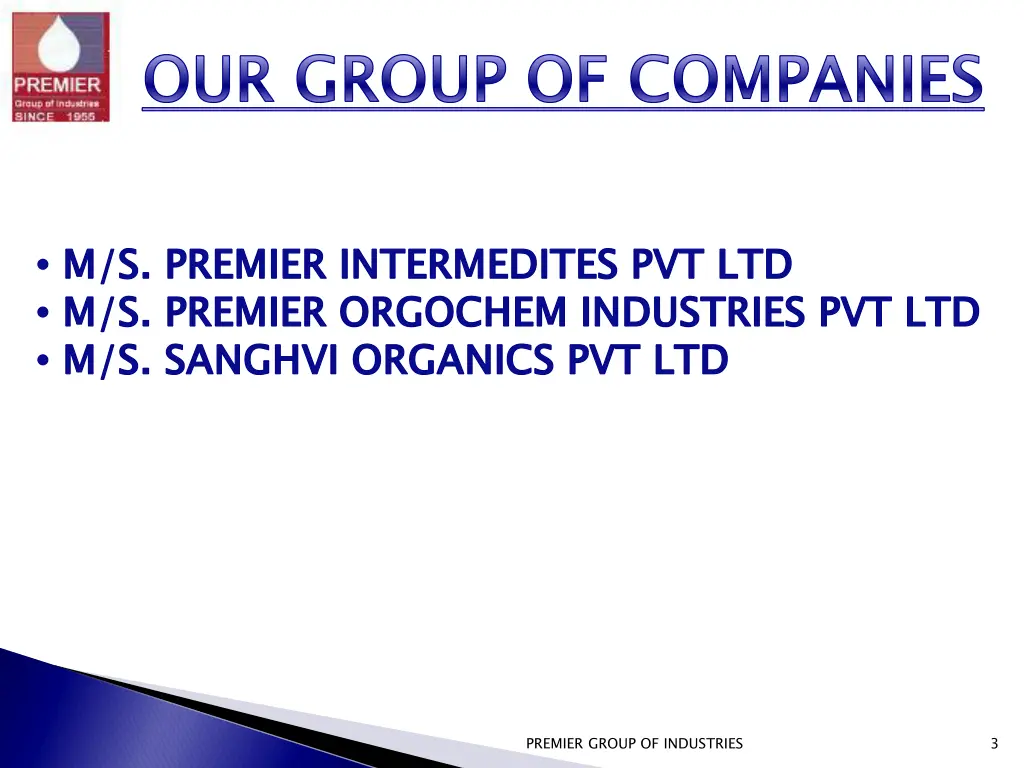 PREMIER
Group of Industries
SINCE 1955

OUR GROUP OF COMPANIES

• M/S. PREMIER INTERMEDITES PVT LTD
• M/S. PREMIER ORGOCHEM INDUSTRIES PVT LTD
• M/S. SANGHVI ORGANICS PVT LTD

PREMIER GROUP OF INDUSTRIES

3